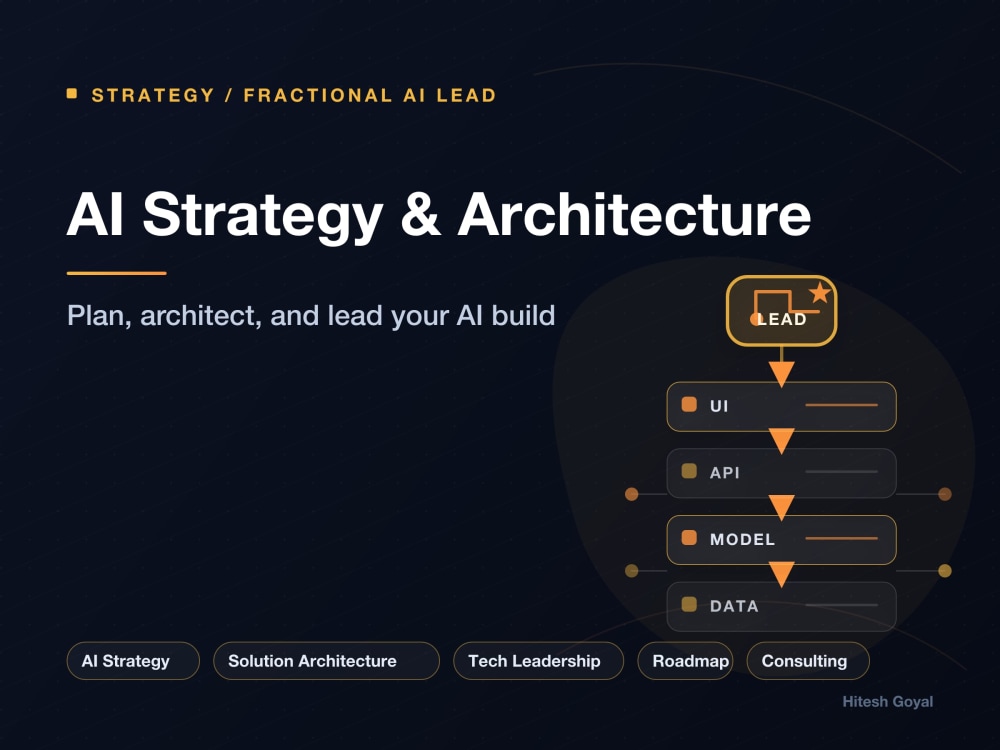 STRATEGY / FRACTIONAL AI LEAD

AI Strategy & Architecture

Plan, architect, and lead your AI build

LEAD

UI

API

MODEL

DATA

AI Strategy

Solution Architecture

Tech Leadership

Roadmap

Consulting

Hitesh Goyal